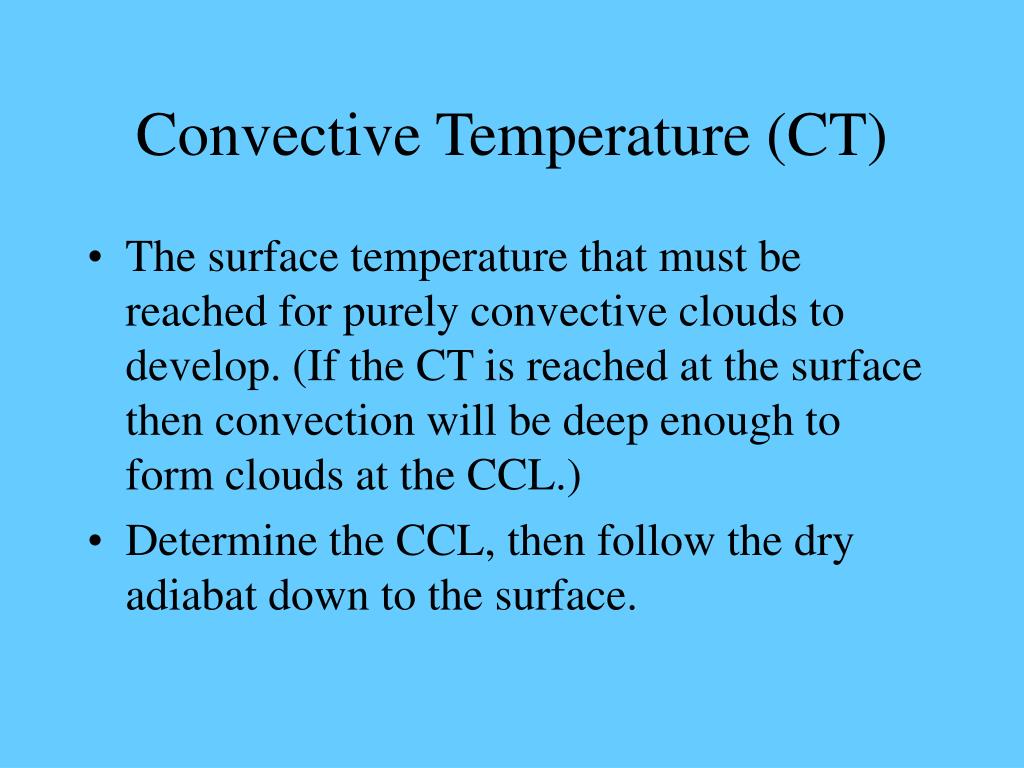 Convective Temperature (CT)

• The surface temperature that must be reached for purely convective clouds to develop. (If the CT is reached at the surface then convection will be deep enough to form clouds at the CCL.)

• Determine the CCL, then follow the dry adiabat down to the surface.